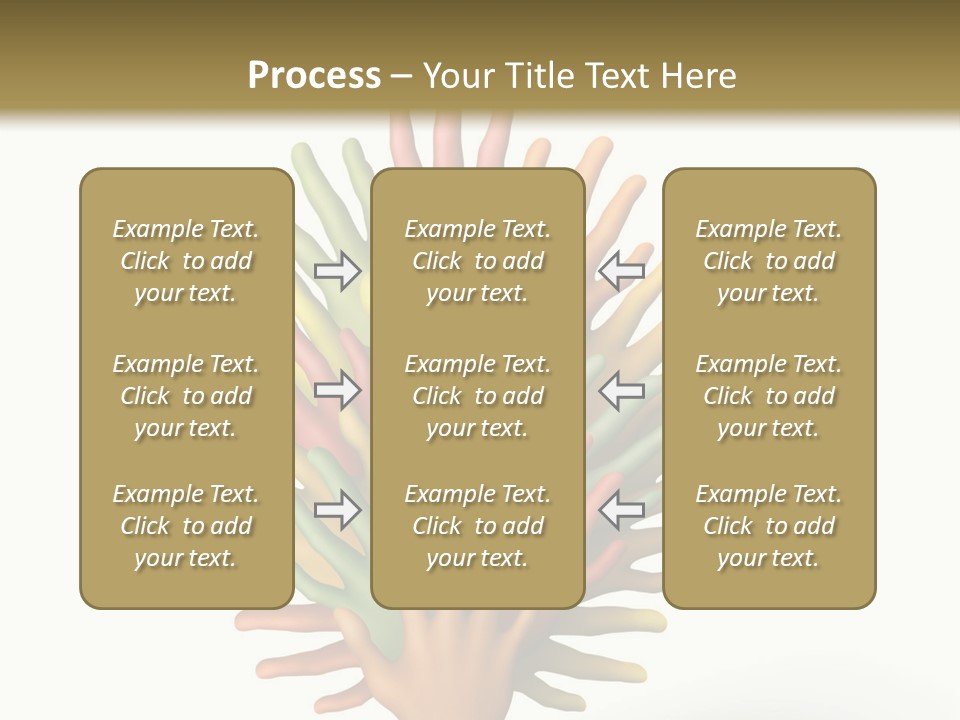 Process – Your Title Text Here

Example Text. Click to add your text.

Example Text. Click to add your text.

Example Text. Click to add your text.

Example Text. Click to add your text.

Example Text. Click to add your text.

Example Text. Click to add your text.

Example Text. Click to add your text.

Example Text. Click to add your text.

Example Text. Click to add your text.